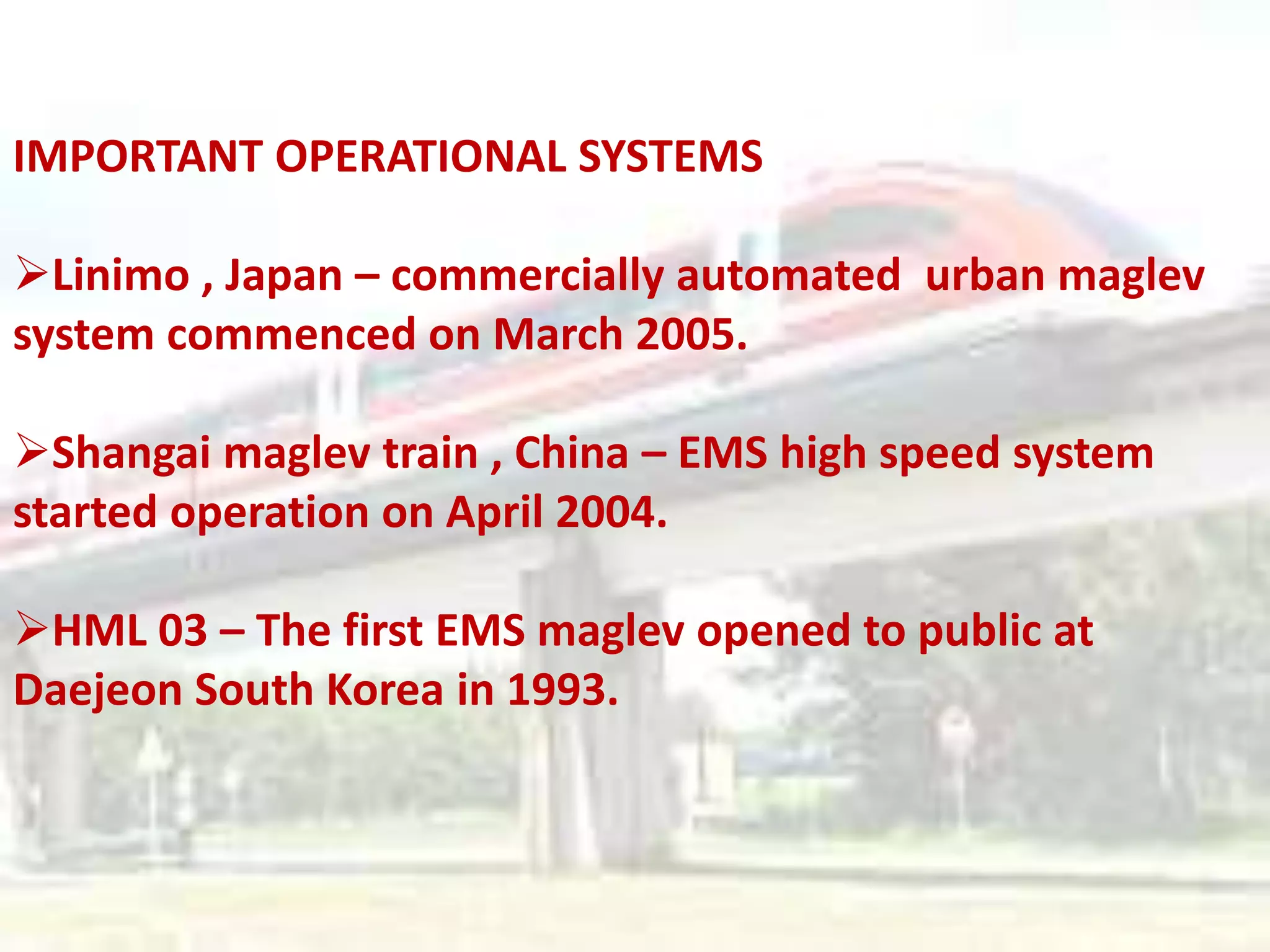 IMPORTANT OPERATIONAL SYSTEMS

➢Linimo , Japan – commercially automated urban maglev system commenced on March 2005.

➢Shangai maglev train , China – EMS high speed system started operation on April 2004.

➢HML 03 – The first EMS maglev opened to public at Daejeon South Korea in 1993.